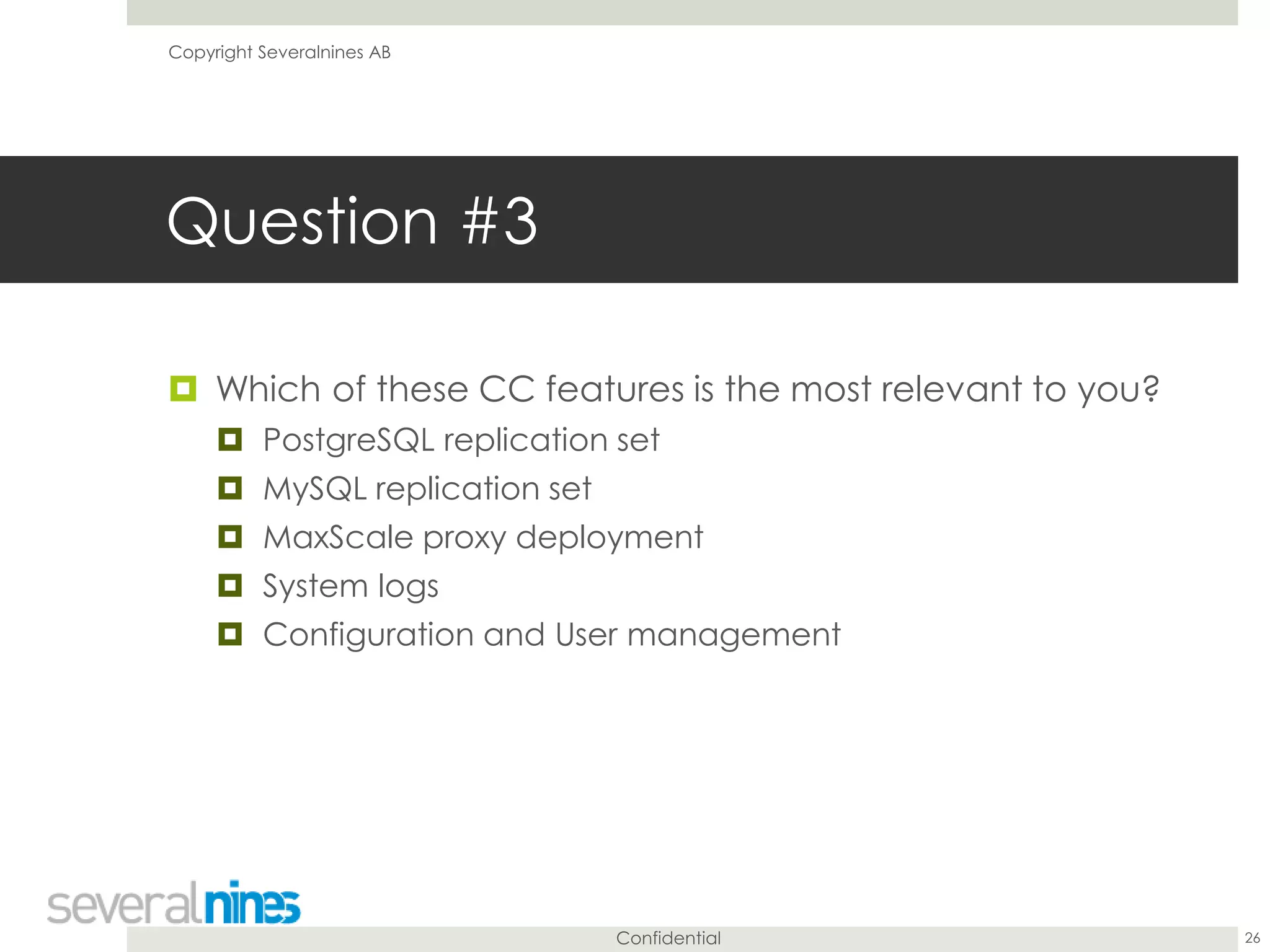 Copyright Severalnines AB

Question #3

Which of these CC features is the most relevant to you?

PostgreSQL replication set

MySQL replication set

MaxScale proxy deployment

System logs

Configuration and User management

severalnines

Confidential

26